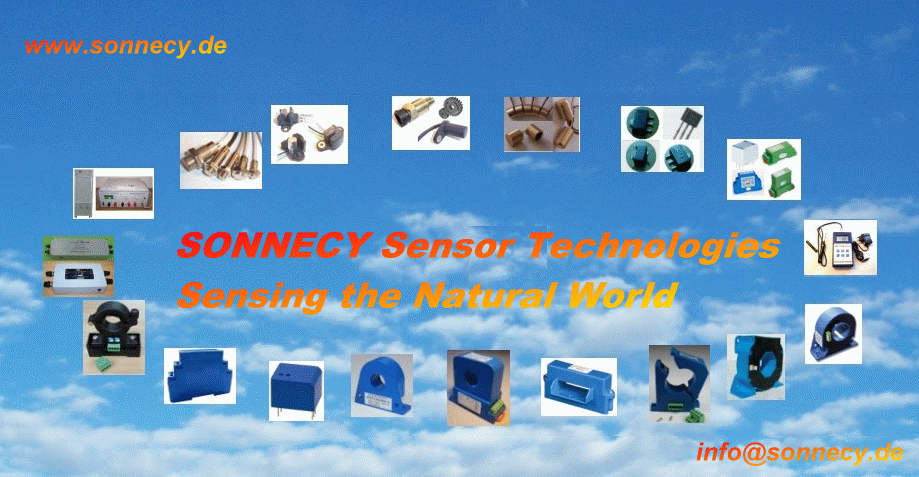 www.sonnecy.de

SONNECY Sensor Technologies
Sensing the Natural World

info@sonnecy.de